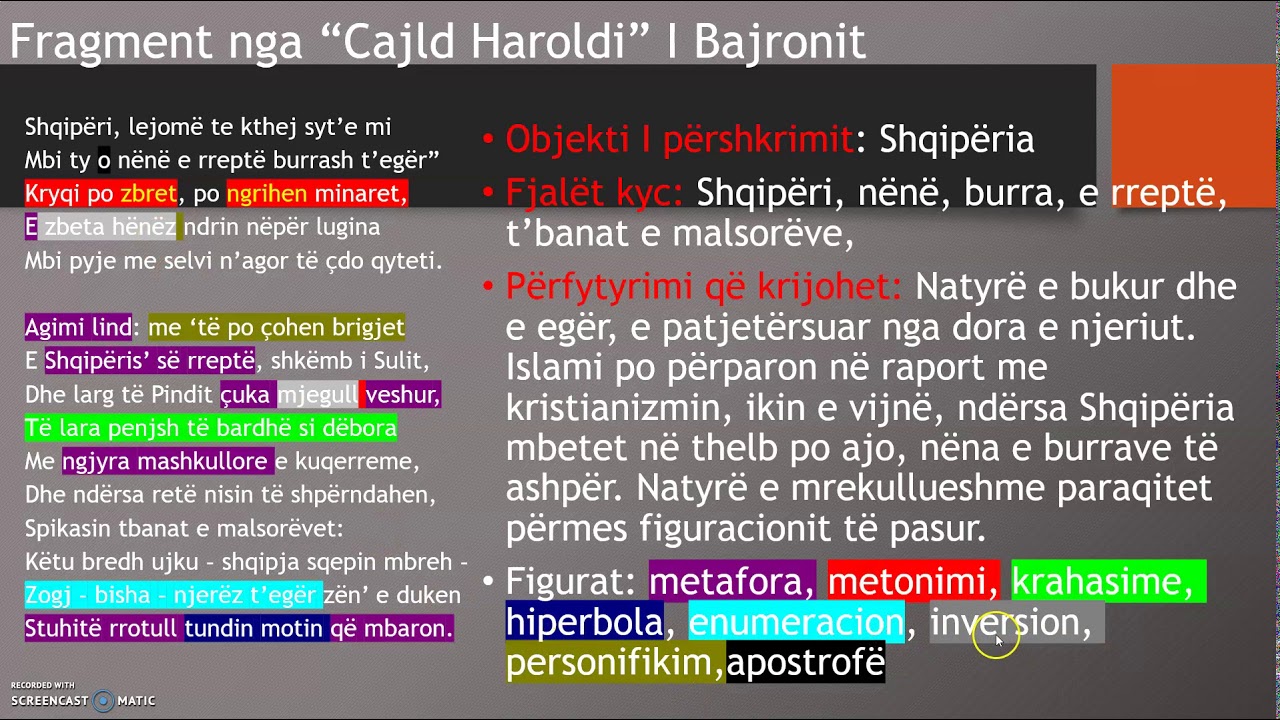 Fragment nga “Cajld Haroldi” I Bajronit

Shqipëri, lejomë te kthej syt’e mi
Mbi ty o nënë e rreptë burrash t’egër”
Kryqi po zbret, po ngrihen minaret,
E zbeta hënëz ndrin nëpër lugina
Mbi pyje me selvi n’agor të çdo qyteti.

Agimi lind: me ‘të po çohen brigjet
E Shqipëris’ së rreptë, shkëmb i Sulit,
Dhe larg të Pindit çuka mjegull veshur,
Të lara penjsh të bardhë si dëbora
Me ngjyra mashkullore e kuqerreme,
Dhe ndërsa retë nisin të shpërndahen,
Spikasin tbanat e malsorëvet:
Këtu bredh ujku - shqipja sqepin mbreh -
Zogj - bisha - njerëz t’egër zën’ e duken
Stuhitë rrotull tundin motin që mbaron.

• Objekti I përshkrimit: Shqipëria
• Fjalët kyc: Shqipëri, nënë, burra, e rreptë, t’banat e malsorëve,
• Përfytyrimi që krijohet: Natyrë e bukur dhe e egër, e patjetërsuar nga dora e njeriut. Islami po përparon në raport me kristianizmin, ikin e vijnë, ndërsa Shqipëria mbetet në thelb po ajo, nëna e burrave të ashpër. Natyrë e mrekullueshme paraqitet përmes figuracionit të pasur.
• Figurat: metafora, metonimi, krahasime, hiperbola, enumeracion, inversion, personifikim,apostrofë

RECORDED WITH
SCREENCAST MATIC